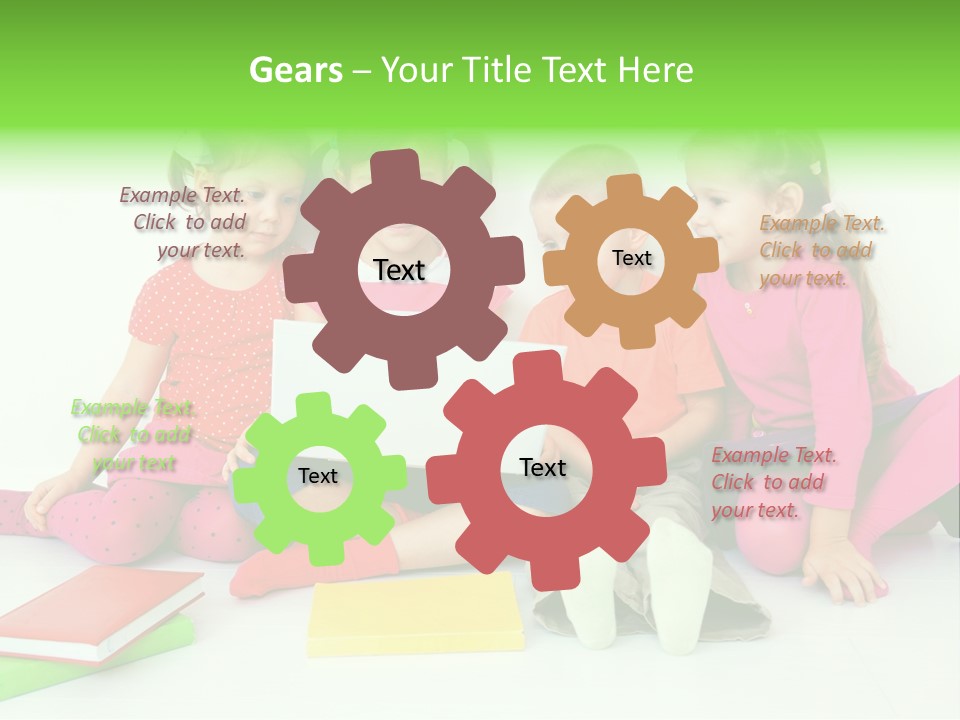 Gears – Your Title Text Here

Example Text. Click to add your text.

Text

Text

Example Text. Click to add your text.

Example Text. Click to add your text

Text

Text

Example Text. Click to add your text.